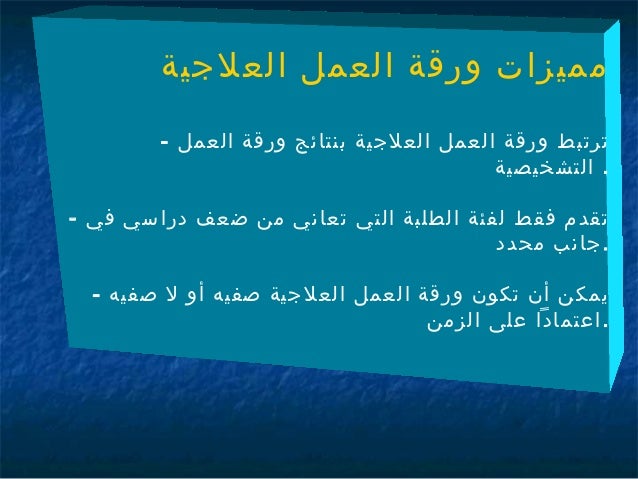 مميزات ورقة العمل العلاجية

- ترتبط ورقة العمل العلاجية بنتائج ورقة العمل التشخيصية .

- تقدم فقط لفئة الطلبة التي تعاني من ضعف دراسي في جانب محدد.

- يمكن أن تكون ورقة العمل العلاجية صفيه أو لا صفيه اعتماداً على الزمن.